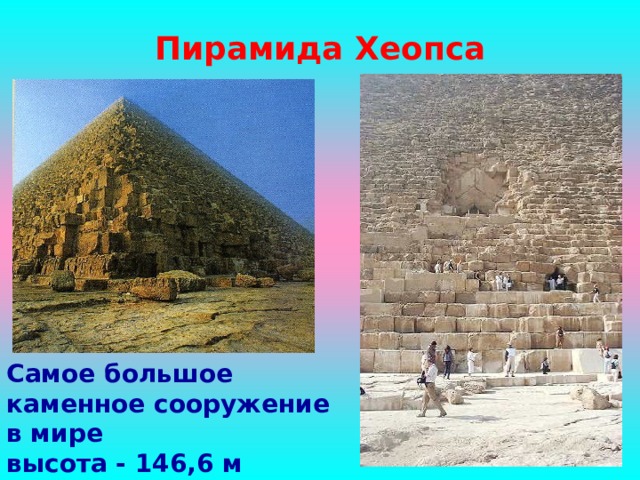 Пирамида Хеопса

Самое большое каменное сооружение в мире
высота - 146,6 м